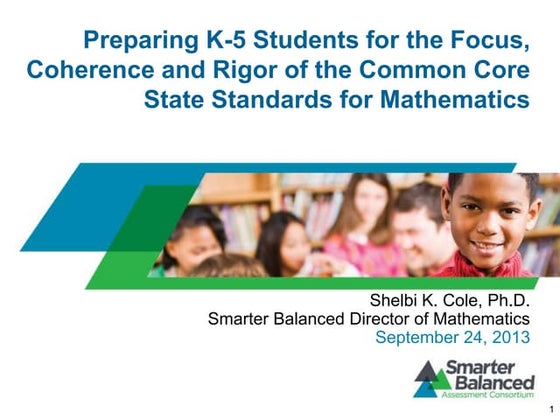 Preparing K-5 Students for the Focus, Coherence and Rigor of the Common Core State Standards for Mathematics

Shelbi K. Cole, Ph.D.
Smarter Balanced Director of Mathematics
September 24, 2013

Smarter Balanced
Assessment Consortium

1